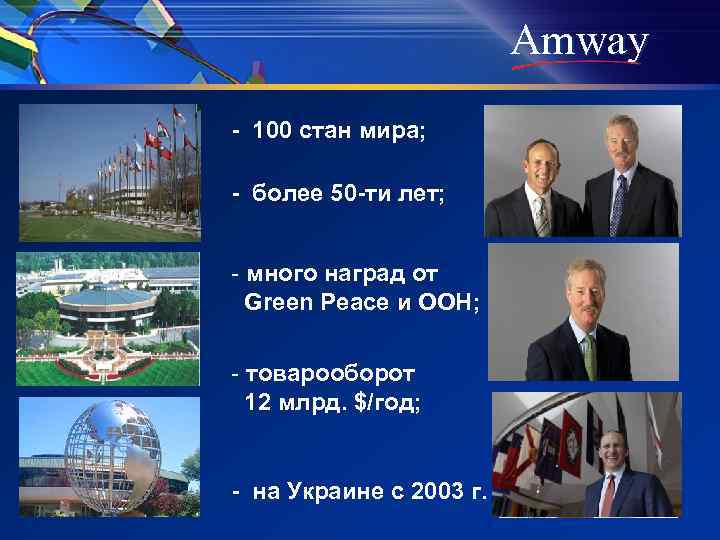 Amway

- 100 стан мира;

- более 50-ти лет;

- много наград от Green Peace и ООН;

- товарооборот 12 млрд. $/год;

- на Украине с 2003 г.